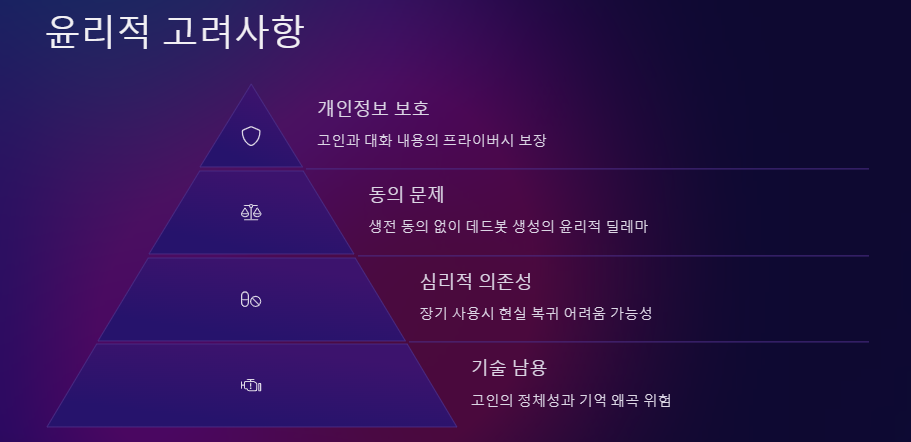 윤리적 고려사항

개인정보 보호

고인과 대화 내용의 프라이버시 보장

동의 문제

생전 동의 없이 데드봇 생성의 윤리적 딜레마

심리적 의존성

장기 사용시 현실 복귀 어려움 가능성

기술 남용

고인의 정체성과 기억 왜곡 위험